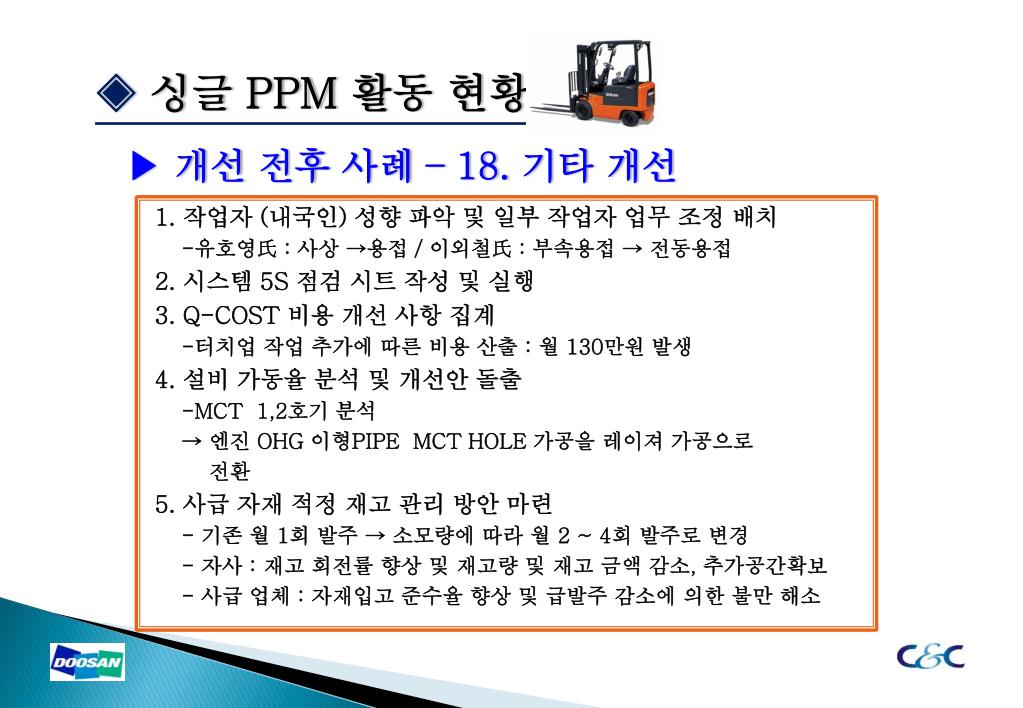 ◈ 싱글 PPM 활동 현황

▶ 개선 전후 사례 – 18. 기타 개선

1. 작업자 (내국인) 성향 파악 및 일부 작업자 업무 조정 배치
-유호영氏 : 사상 →용접 / 이외철氏 : 부속용접 → 전동용접
2. 시스템 5S 점검 시트 작성 및 실행
3. Q-COST 비용 개선 사항 집계
-터치업 작업 추가에 따른 비용 산출 : 월 130만원 발생
4. 설비 가동율 분석 및 개선안 돌출
-MCT 1,2호기 분석
→ 엔진 OHG 이형PIPE MCT HOLE 가공을 레이져 가공으로 전환
5. 사급 자재 적정 재고 관리 방안 마련
- 기존 월 1회 발주 → 소모량에 따라 월 2 ~ 4회 발주로 변경
- 자사 : 재고 회전률 향상 및 재고량 및 재고 금액 감소, 추가공간확보
- 사급 업체 : 자재입고 준수율 향상 및 급발주 감소에 의한 불만 해소

DOOSAN

C&C